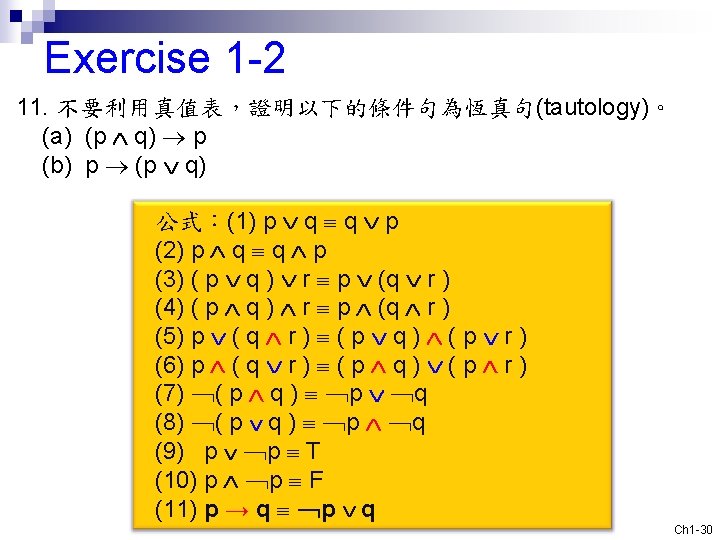 Exercise 1-2

11. 不要利用真值表，證明以下的條件句為恆真句(tautology)。
(a) $(p \wedge q) \rightarrow p$
(b) $p \rightarrow (p \vee q)$

公式：(1) $p \vee q \equiv q \vee p$
(2) $p \wedge q \equiv q \wedge p$
(3) $(p \vee q) \vee r \equiv p \vee (q \vee r)$
(4) $(p \wedge q) \wedge r \equiv p \wedge (q \wedge r)$
(5) $p \vee (q \wedge r) \equiv (p \vee q) \wedge (p \vee r)$
(6) $p \wedge (q \vee r) \equiv (p \wedge q) \vee (p \wedge r)$
(7) $\neg(p \wedge q) \equiv \neg p \vee \neg q$
(8) $\neg(p \vee q) \equiv \neg p \wedge \neg q$
(9) $p \vee \neg p \equiv T$
(10) $p \wedge \neg p \equiv F$
(11) $p \rightarrow q \equiv \neg p \vee q$

Ch1-30